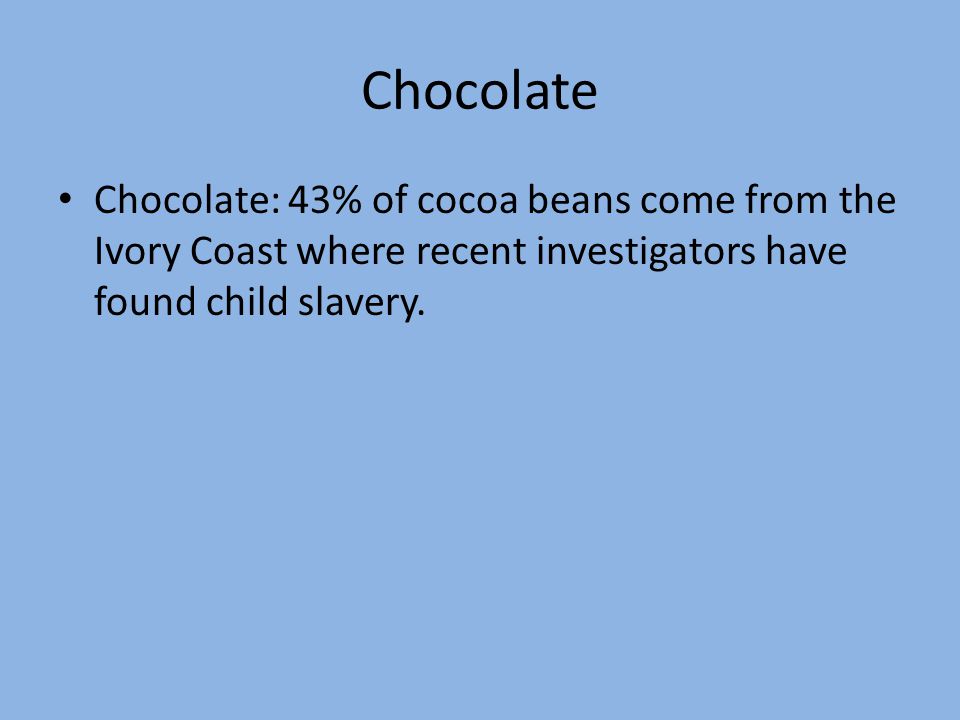 Chocolate

• Chocolate: 43% of cocoa beans come from the Ivory Coast where recent investigators have found child slavery.